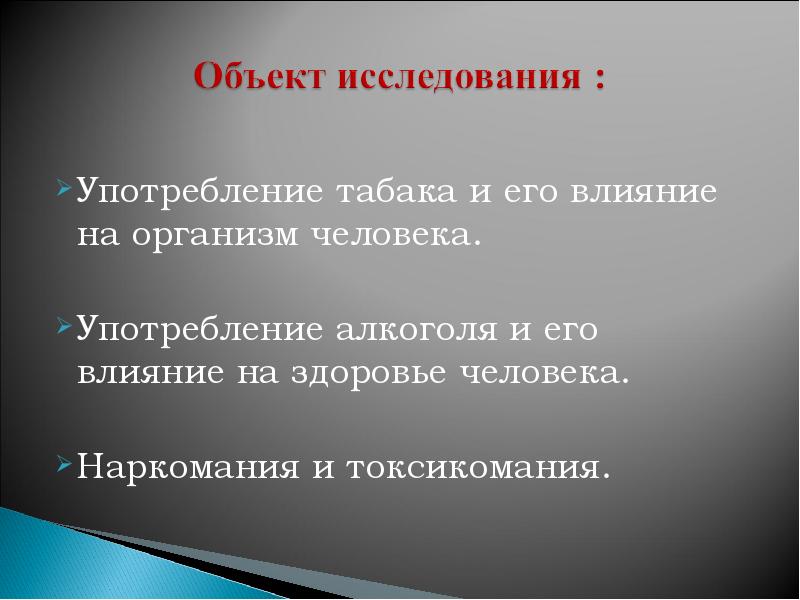 Объект исследования :

Употребление табака и его влияние на организм человека.

Употребление алкоголя и его влияние на здоровье человека.

Наркомания и токсикомания.